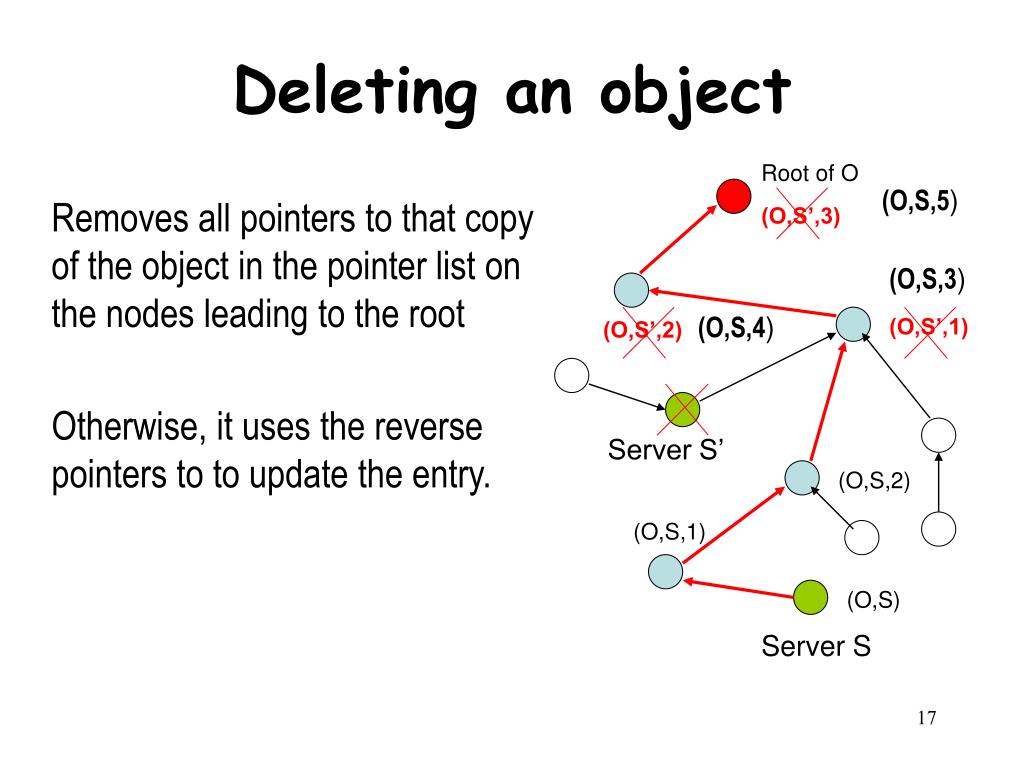 Deleting an object

Removes all pointers to that copy of the object in the pointer list on the nodes leading to the root

Otherwise, it uses the reverse pointers to to update the entry.

Root of O

(O,S',3)

(O,S,5)

(O,S,3)

(O,S',2)

(O,S,4)

(O,S',1)

Server S'

(O,S,2)

(O,S,1)

(O,S)

Server S

17